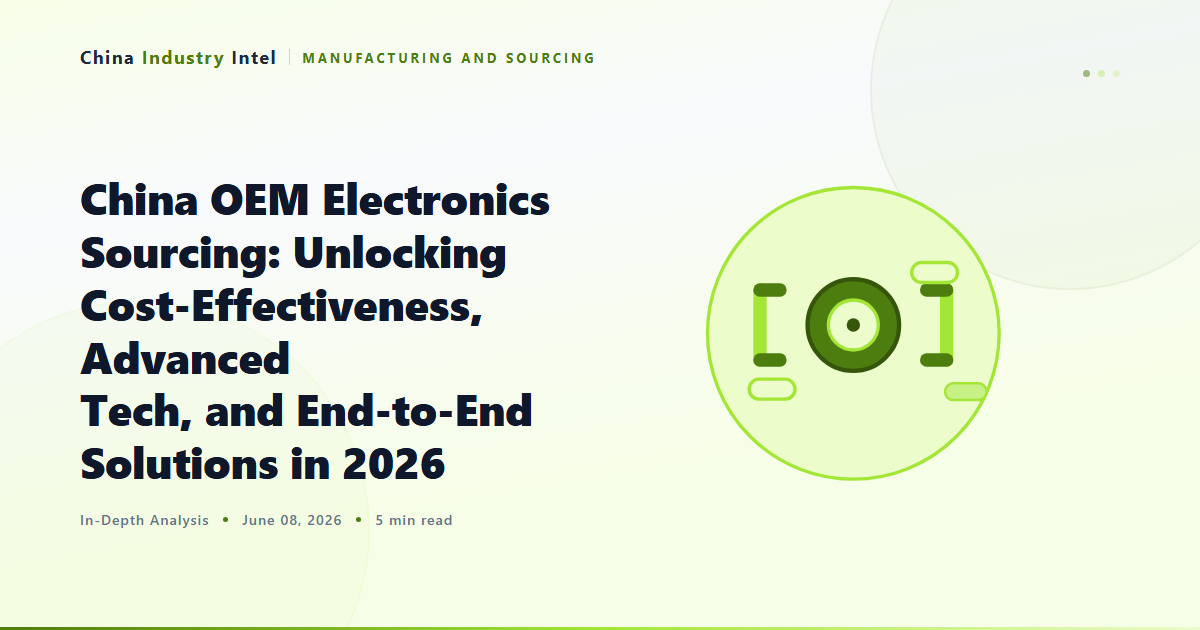 China Industry Intel | MANUFACTURING AND SOURCING

China OEM Electronics Sourcing: Unlocking Cost-Effectiveness, Advanced Tech, and End-to-End Solutions in 2026

In-Depth Analysis • June 08, 2026 • 5 min read